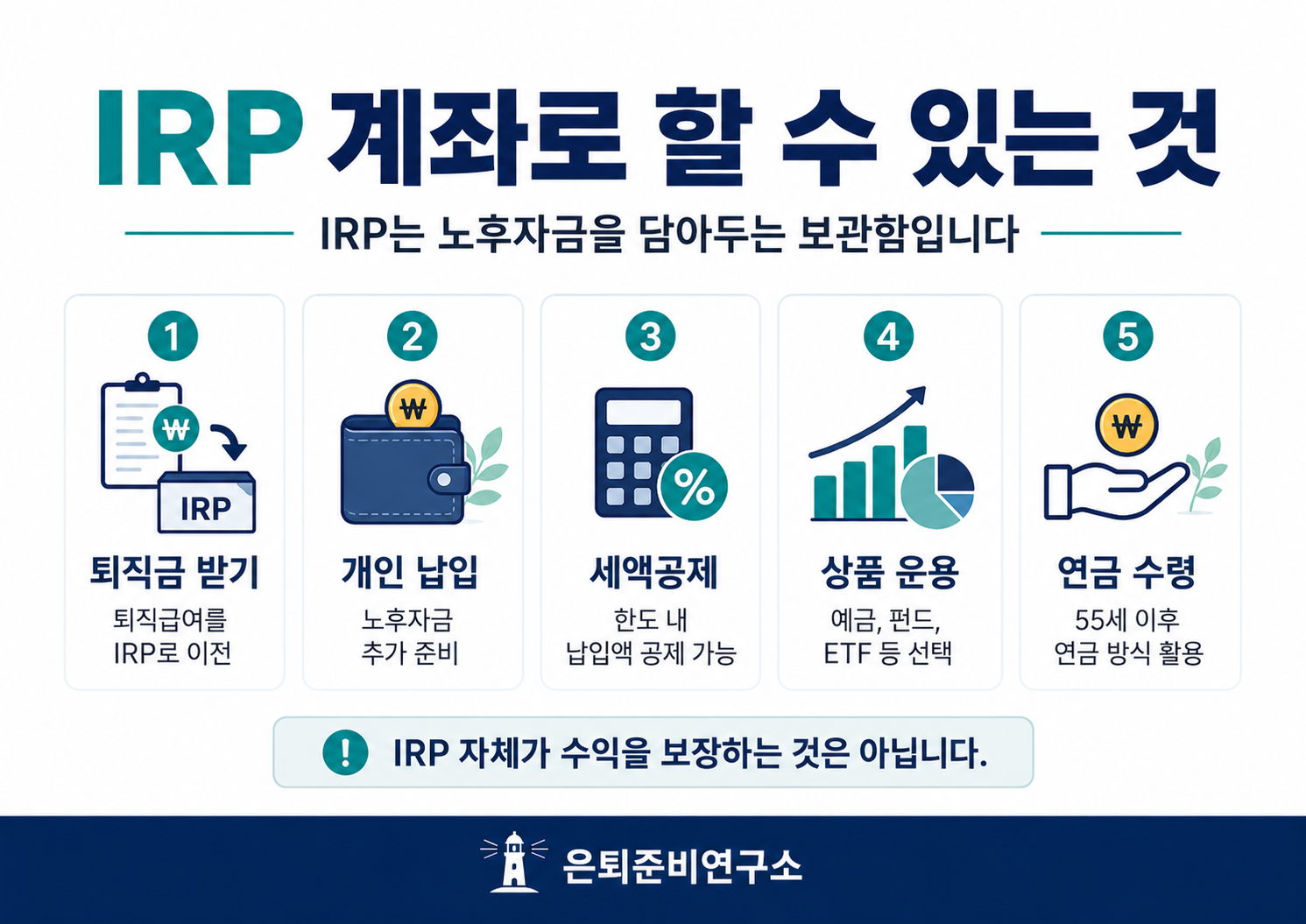 IRP 계좌로 할 수 있는 것

IRP는 노후자금을 담아두는 보관함입니다

1
₩
IRP
퇴직금 받기
퇴직급여를 IRP로 이전

2
₩
개인 납입
노후자금 추가 준비

3
%
세액공제
한도 내 납입액 공제 가능

4
상품 운용
예금, 펀드, ETF 등 선택

5
₩
연금 수령
55세 이후 연금 방식 활용

! IRP 자체가 수익을 보장하는 것은 아닙니다.

은퇴준비연구소